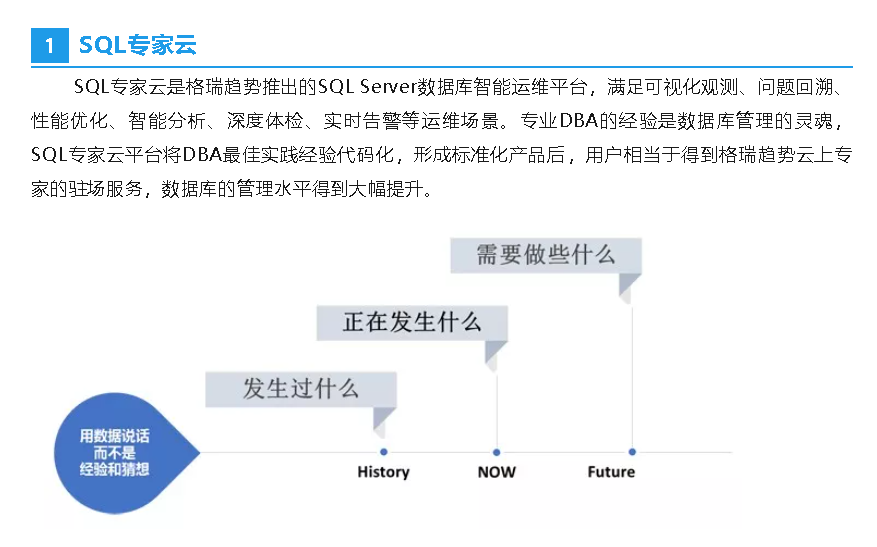 1 SQL专家云

SQL专家云是格瑞趋势推出的SQL Server数据库智能运维平台，满足可视化观测、问题回溯、性能优化、智能分析、深度体检、实时告警等运维场景。专业DBA的经验是数据库管理的灵魂，SQL专家云平台将DBA最佳实践经验代码化，形成标准化产品后，用户相当于得到格瑞趋势云上专家的驻场服务，数据库的管理水平得到大幅提升。

需要做些什么

正在发生什么

发生过什么

用数据说话
而不是
经验和猜想

History

NOW

Future